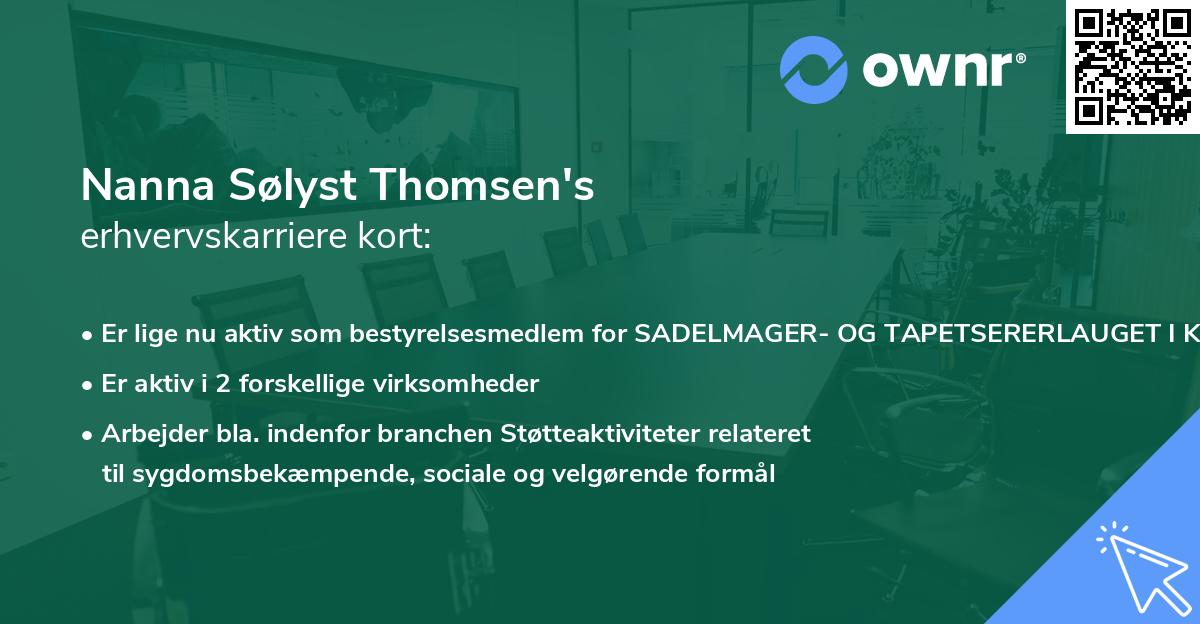 ownr®

Nanna Sølyst Thomsen's
erhvervskarriere kort:

• Er lige nu aktiv som bestyrelsesmedlem for SADELMAGER- OG TAPETSERERLAUGET I K

• Er aktiv i 2 forskellige virksomheder

• Arbejder bla. indenfor branchen Støtteaktiviteter relateret til sygdomsbekæmpende, sociale og velgørende formål